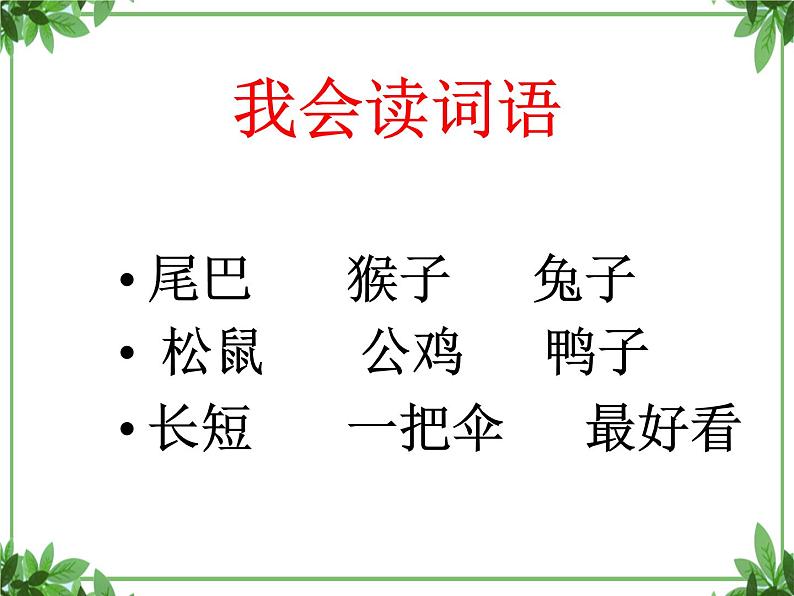 我会读词语

• 尾巴　猴子　兔子
• 松鼠　公鸡　鸭子
• 长短　一把伞　最好看